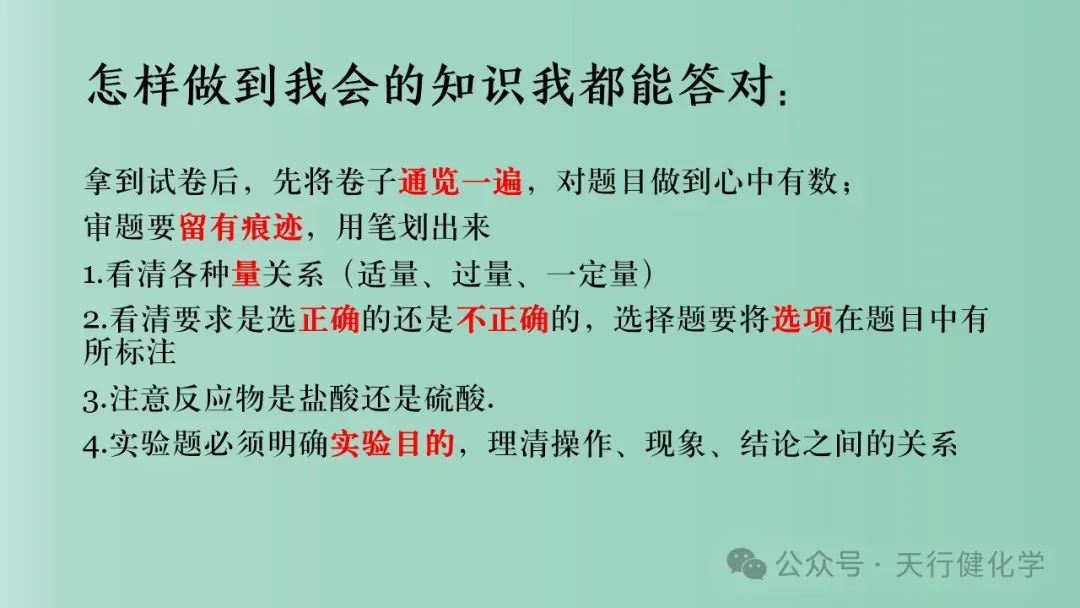 怎样做到我会的知识我都能答对：

拿到试卷后，先将卷子通览一遍，对题目做到心中有数；

审题要留有痕迹，用笔划出来

1.看清各种量关系（适量、过量、一定量）

2.看清要求是选正确的还是不正确的，选择题要将选项在题目中有所标注

3.注意反应物是盐酸还是硫酸.

4.实验题必须明确实验目的，理清操作、现象、结论之间的关系

公众号 · 天行健化学